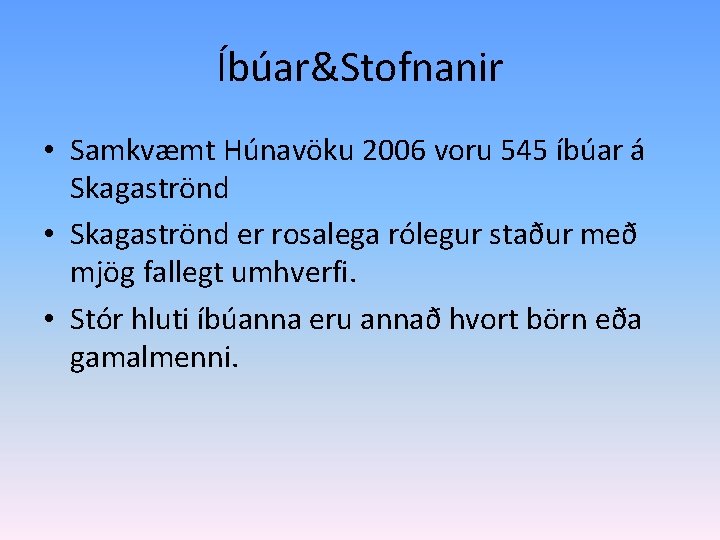 Íbúar&Stofnanir

• Samkvæmt Húnavöku 2006 voru 545 íbúar á Skagaströnd

• Skagaströnd er rosalega rólegur staður með mjög fallegt umhverfi.

• Stór hluti íbúanna eru annað hvort börn eða gamalmenni.